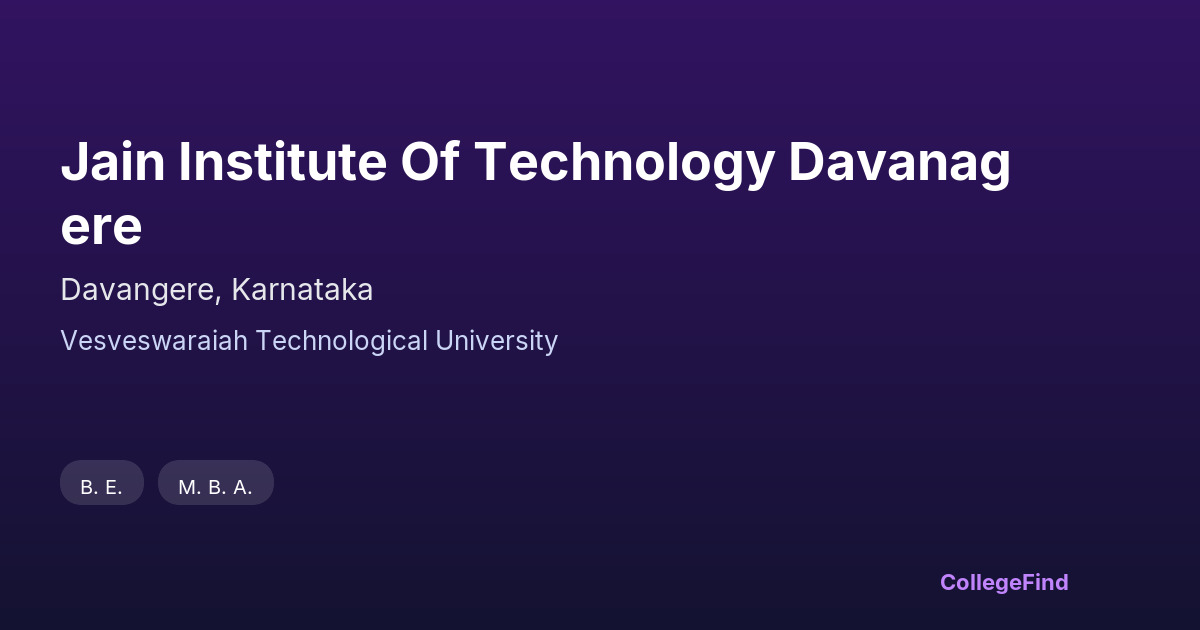 Jain Institute Of Technology Davanagere

Davangere, Karnataka

Vesveswaraiah Technological University

B. E.

M. B. A.

CollegeFind